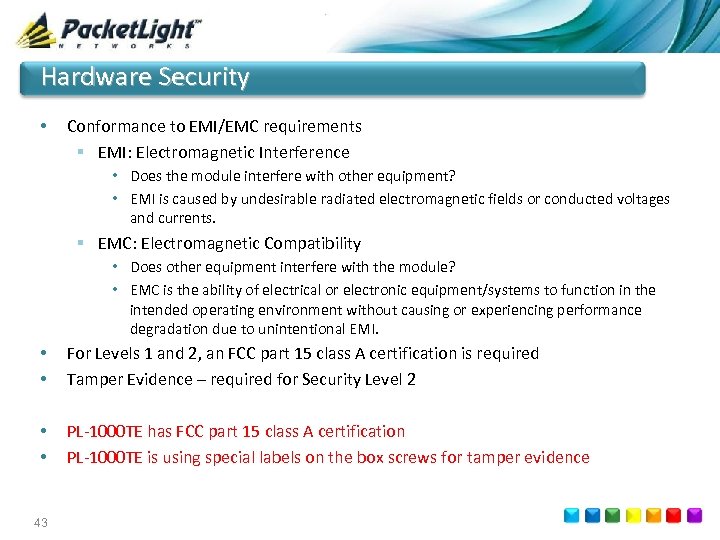 PacketLight™
NETWORKS

Hardware Security

• Conformance to EMI/EMC requirements
  ▪ EMI: Electromagnetic Interference
    • Does the module interfere with other equipment?
    • EMI is caused by undesirable radiated electromagnetic fields or conducted voltages and currents.
  ▪ EMC: Electromagnetic Compatibility
    • Does other equipment interfere with the module?
    • EMC is the ability of electrical or electronic equipment/systems to function in the intended operating environment without causing or experiencing performance degradation due to unintentional EMI.
• For Levels 1 and 2, an FCC part 15 class A certification is required
• Tamper Evidence – required for Security Level 2

• PL-1000TE has FCC part 15 class A certification
• PL-1000TE is using special labels on the box screws for tamper evidence

43